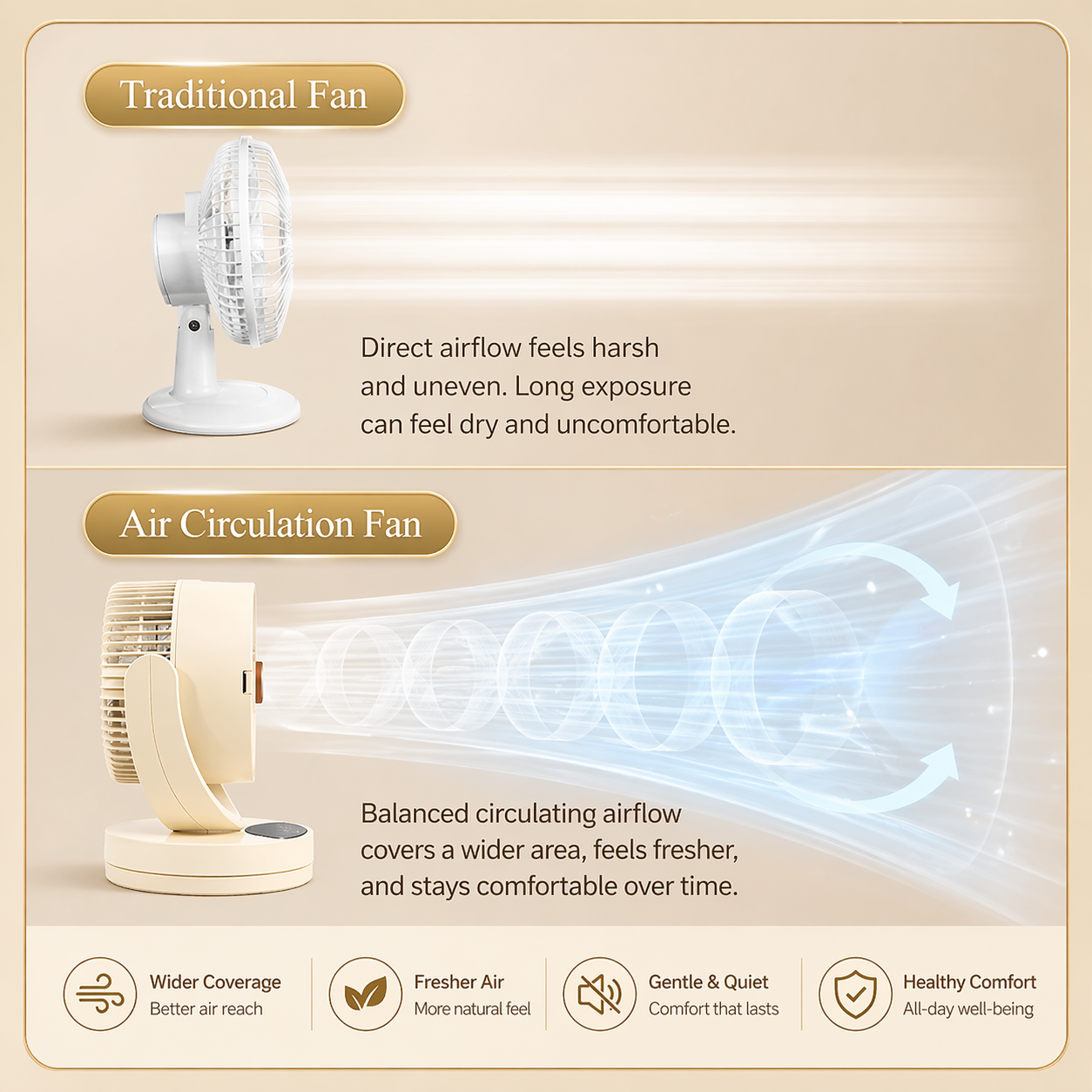 Traditional Fan

Direct airflow feels harsh and uneven. Long exposure can feel dry and uncomfortable.

Air Circulation Fan

Balanced circulating airflow covers a wider area, feels fresher, and stays comfortable over time.

Wider Coverage
Better air reach

Fresher Air
More natural feel

Gentle & Quiet
Comfort that lasts

Healthy Comfort
All-day well-being